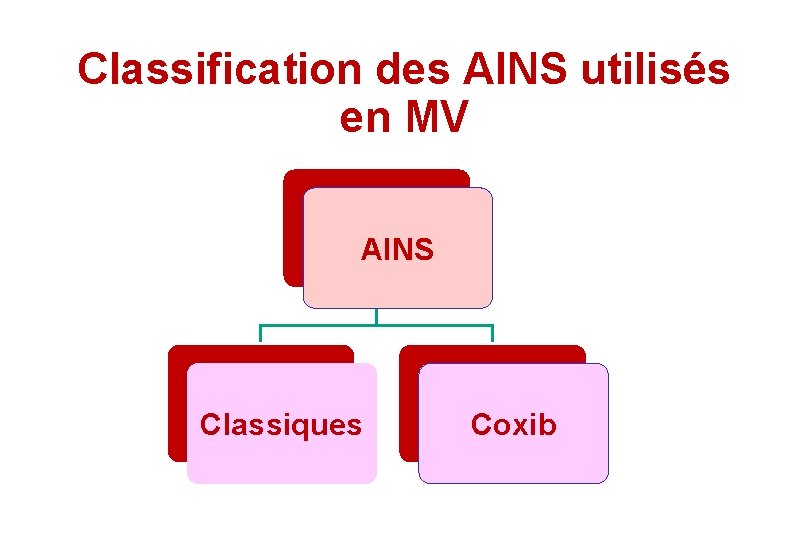 Classification des AINS utilisés en MV

AINS

Classiques

Coxib